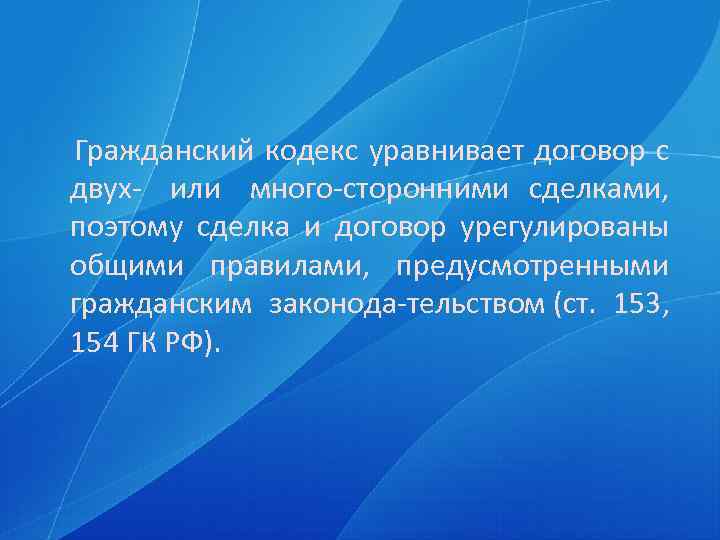 Гражданский кодекс уравнивает договор с двух- или много-сторонними сделками, поэтому сделка и договор урегулированы общими правилами, предусмотренными гражданским законода-тельством (ст. 153, 154 ГК РФ).